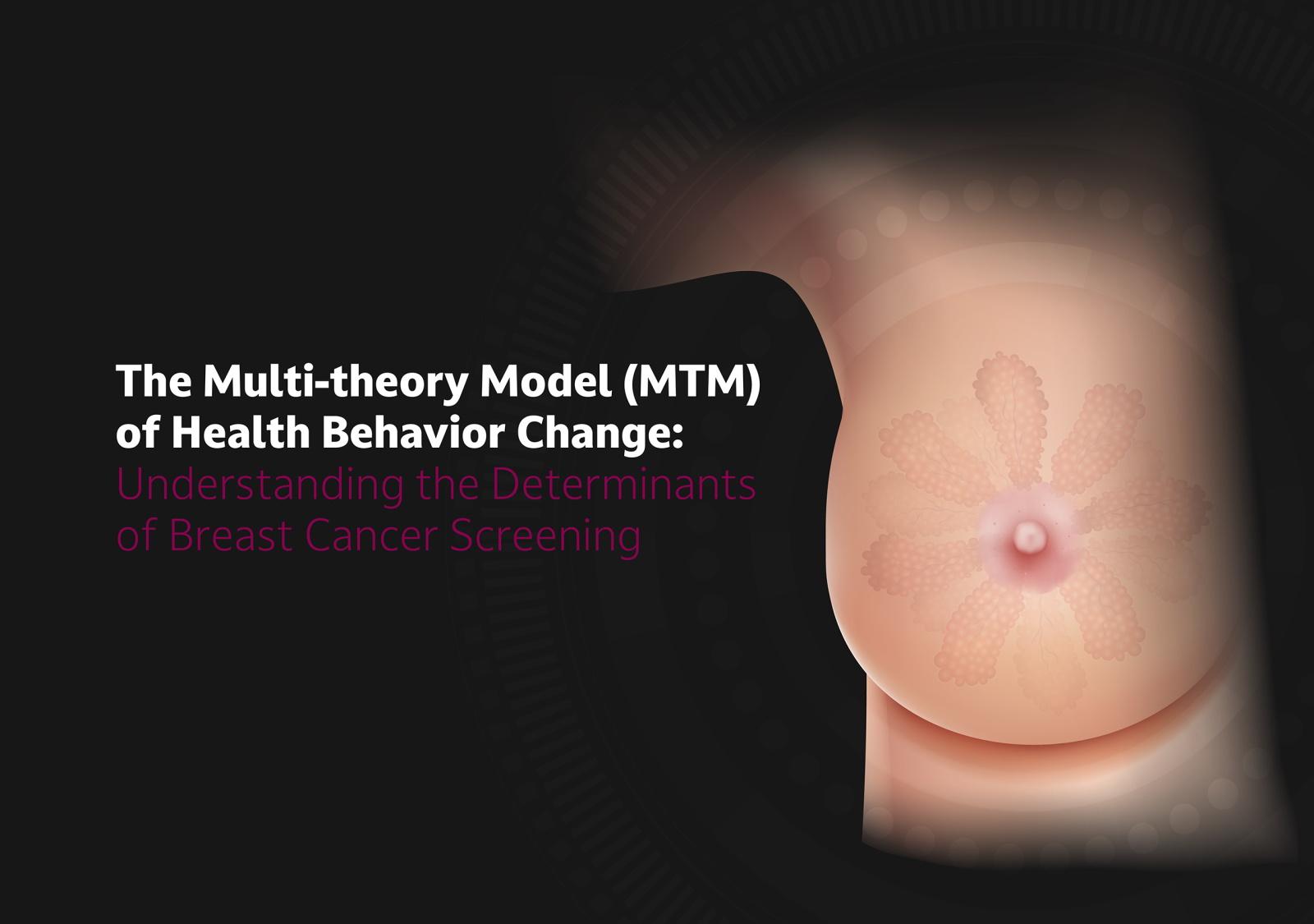 The Multi-theory Model (MTM) of Health Behavior Change: Understanding the Determinants of Breast Cancer Screening